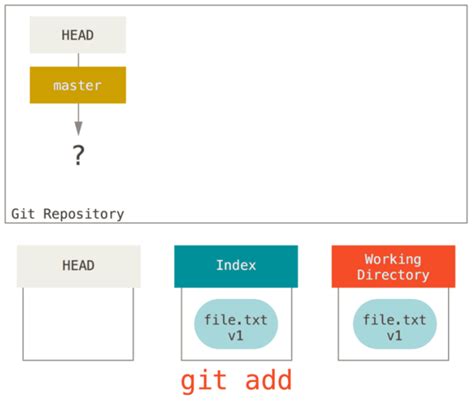 HEAD

master

?

Git Repository

HEAD

Index

file.txt
v1

Working Directory

file.txt
v1

git add